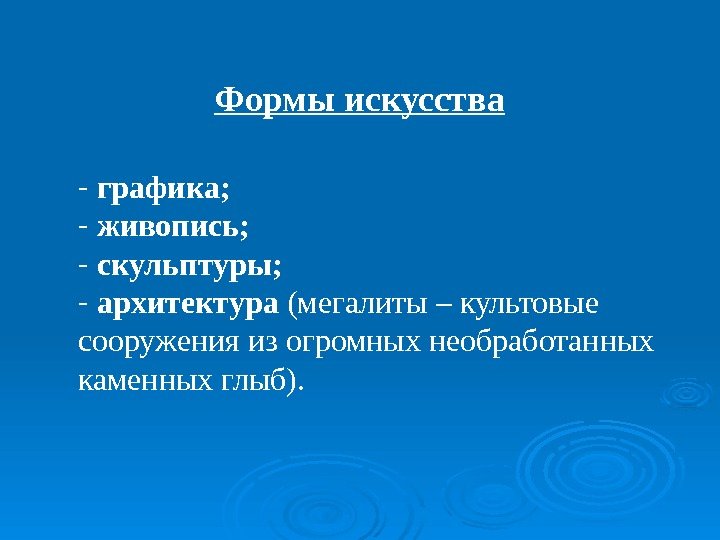 Формы искусства

- графика;
- живопись;
- скульптуры;
- архитектура (мегалиты – культовые сооружения из огромных необработанных каменных глыб).